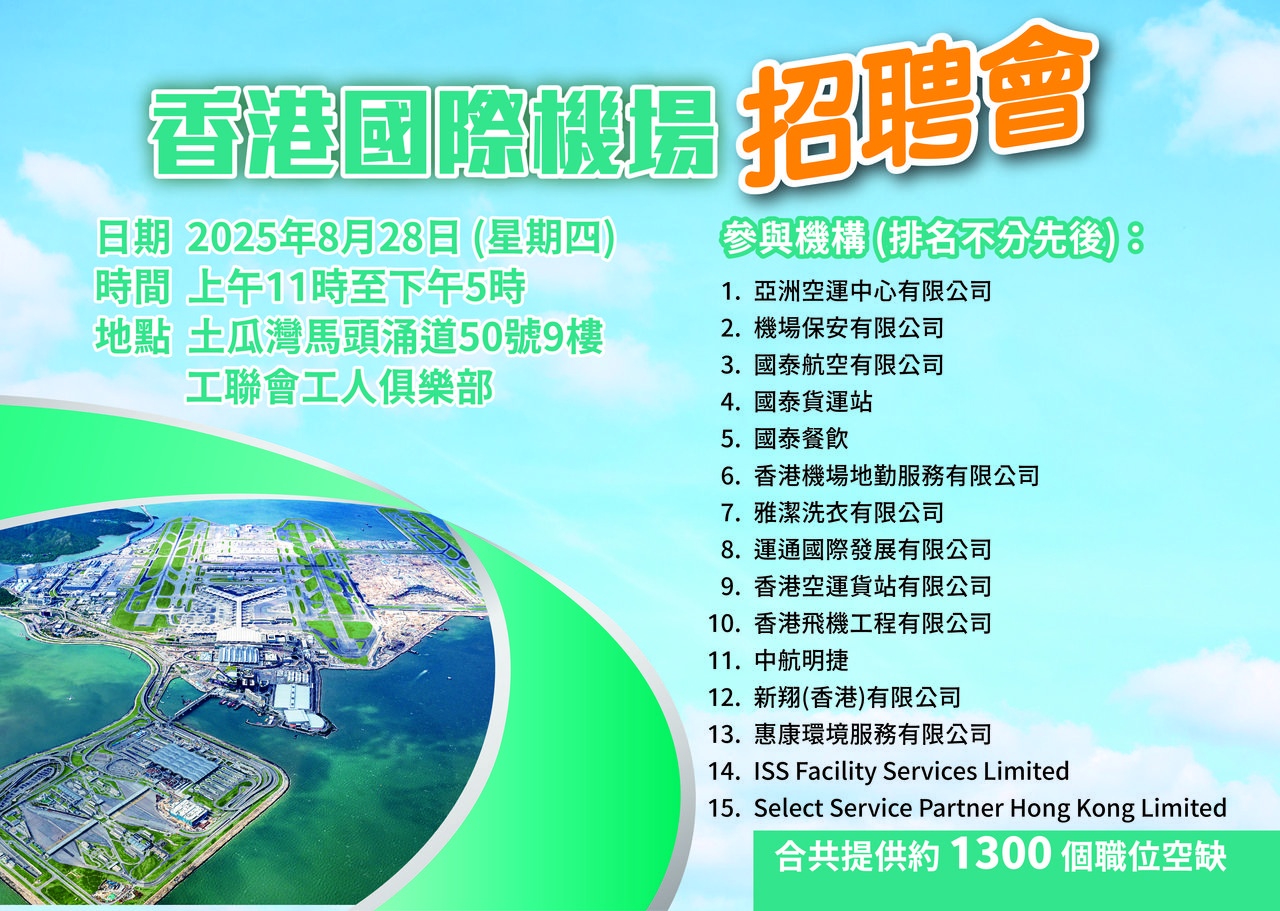 香港國際機場 招聘會

日期 2025年8月28日 (星期四)
時間 上午11時至下午5時
地點 土瓜灣馬頭涌道50號9樓
工聯會工人俱樂部

參與機構 (排名不分先後)：
1. 亞洲空運中心有限公司
2. 機場保安有限公司
3. 國泰航空有限公司
4. 國泰貨運站
5. 國泰餐飲
6. 香港機場地勤服務有限公司
7. 雅潔洗衣有限公司
8. 運通國際發展有限公司
9. 香港空運貨站有限公司
10. 香港飛機工程有限公司
11. 中航明捷
12. 新翔(香港)有限公司
13. 惠康環境服務有限公司
14. ISS Facility Services Limited
15. Select Service Partner Hong Kong Limited

合共提供約 1300 個職位空缺